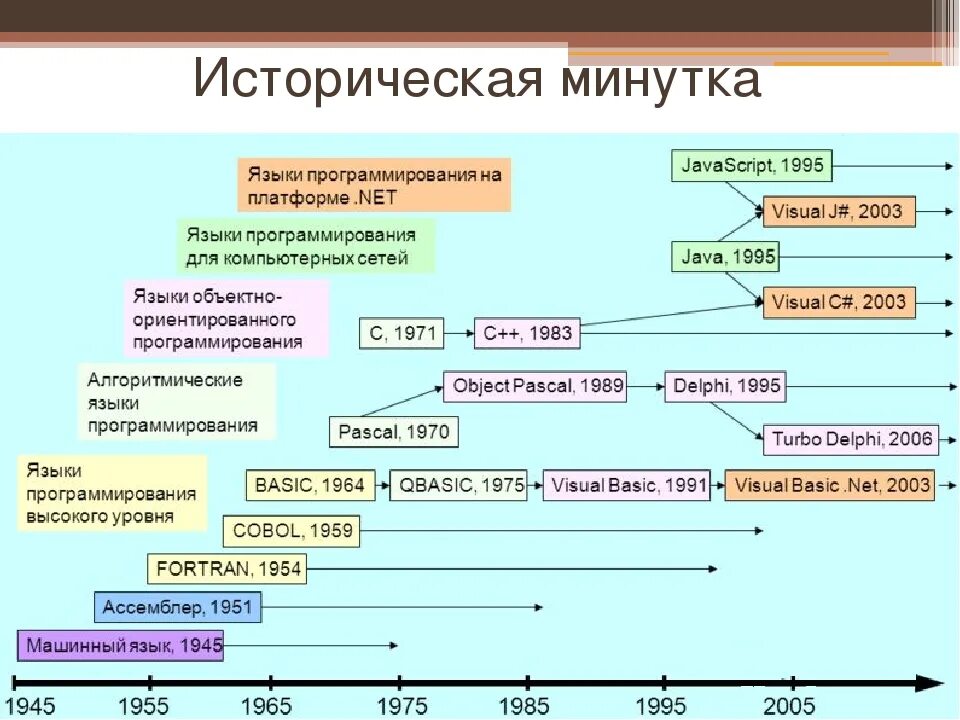 Историческая минутка

Языки программирования на платформе .NET

Языки программирования для компьютерных сетей

Языки объектно-ориентированного программирования

Алгоритмические языки программирования

Языки программирования высокого уровня

JavaScript, 1995

Visual J#, 2003

Java, 1995

Visual C#, 2003

C, 1971

C++, 1983

Object Pascal, 1989

Delphi, 1995

Pascal, 1970

Turbo Delphi, 2006

BASIC, 1964

QBASIC, 1975

Visual Basic, 1991

Visual Basic .Net, 2003

COBOL, 1959

FORTRAN, 1954

Ассемблер, 1951

Машинный язык, 1945

1945 1955 1965 1975 1985 1995 2005